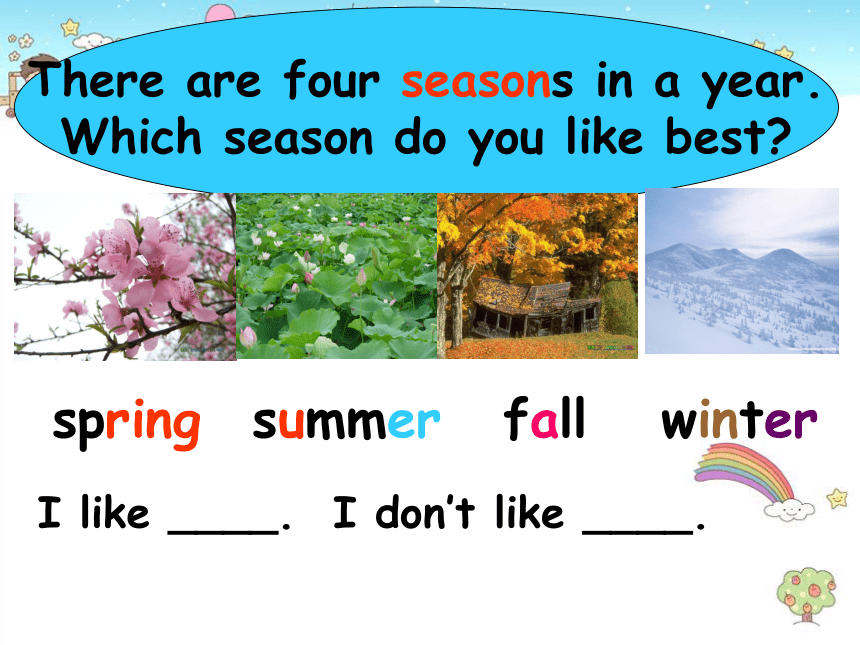 There are four seasons in a year. Which season do you like best?

spring summer fall winter

I like ____. I don't like ____.